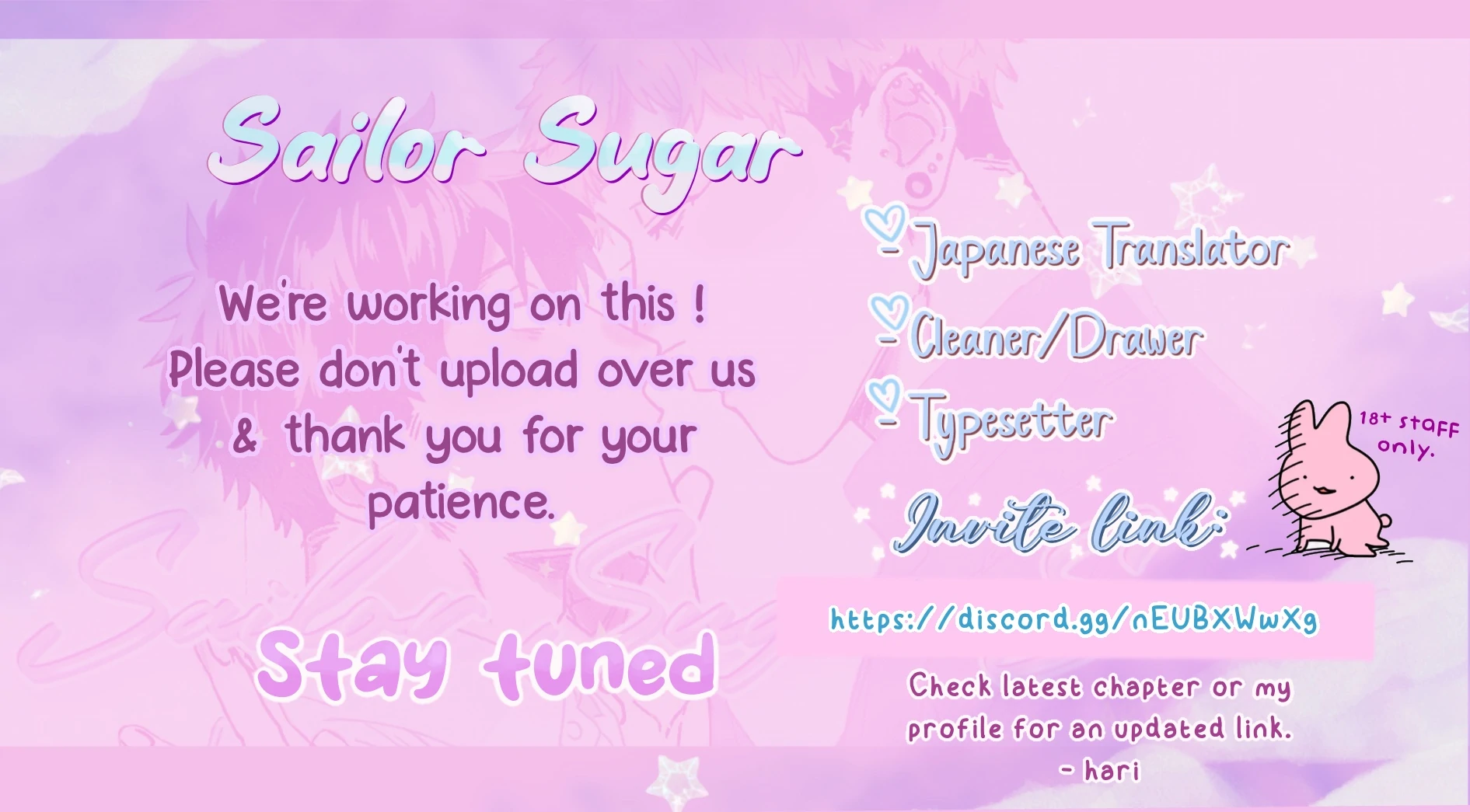 Sailor Sugar

We're working on this !
Please don't upload over us
& thank you for your
patience.

Stay tuned

- Japanese Translator
- Cleaner/Drawer
- Typesetter

18+ staff only.

Invite link:

https://discord.gg/nEUBXWwXg

Check latest chapter or my profile for an updated link.
- hari